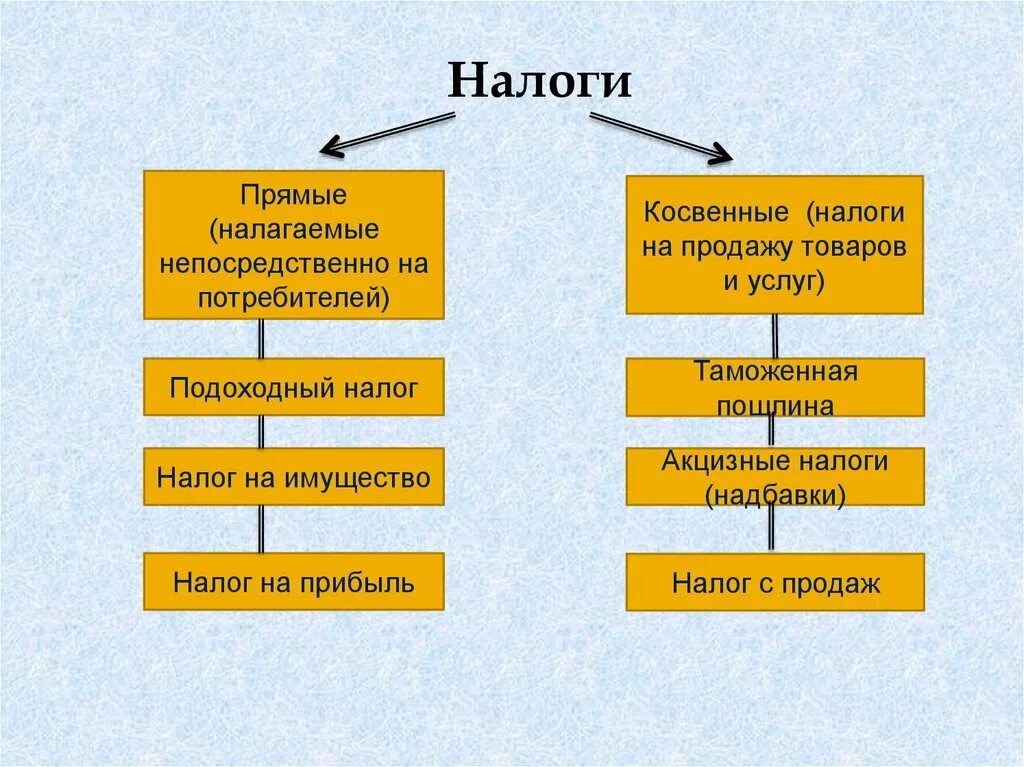 Налоги

Прямые (налагаемые непосредственно на потребителей)

Подоходный налог

Налог на имущество

Налог на прибыль

Косвенные (налоги на продажу товаров и услуг)

Таможенная пошлина

Акцизные налоги (надбавки)

Налог с продаж